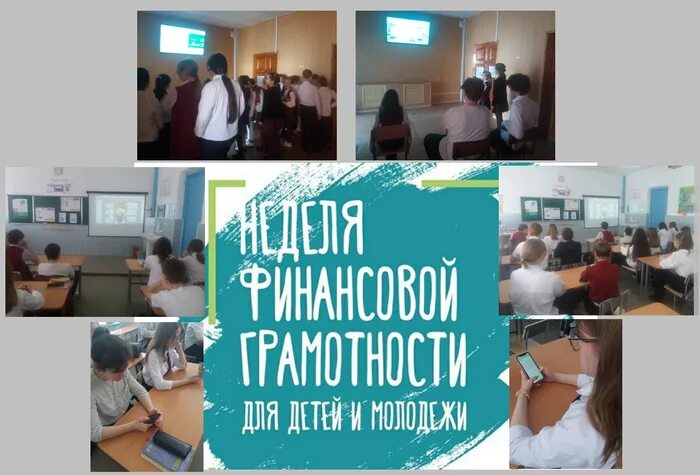 НЕДЕЛЯ
ФИНАНСОВОЙ
ГРАМОТНОСТИ
ДЛЯ ДЕТЕЙ И МОЛОДЕЖИ